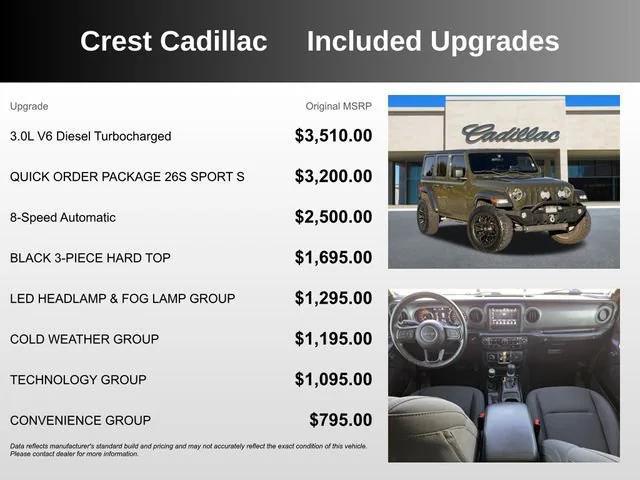 Crest Cadillac Included Upgrades

| Upgrade | Original MSRP |
|---|---|
| 3.0L V6 Diesel Turbocharged | $3,510.00 |
| QUICK ORDER PACKAGE 26S SPORT S | $3,200.00 |
| 8-Speed Automatic | $2,500.00 |
| BLACK 3-PIECE HARD TOP | $1,695.00 |
| LED HEADLAMP & FOG LAMP GROUP | $1,295.00 |
| COLD WEATHER GROUP | $1,195.00 |
| TECHNOLOGY GROUP | $1,095.00 |
| CONVENIENCE GROUP | $795.00 |

Data reflects manufacturer's standard build and pricing and may not accurately reflect the exact condition of this vehicle. Please contact dealer for more information.

Cadillac